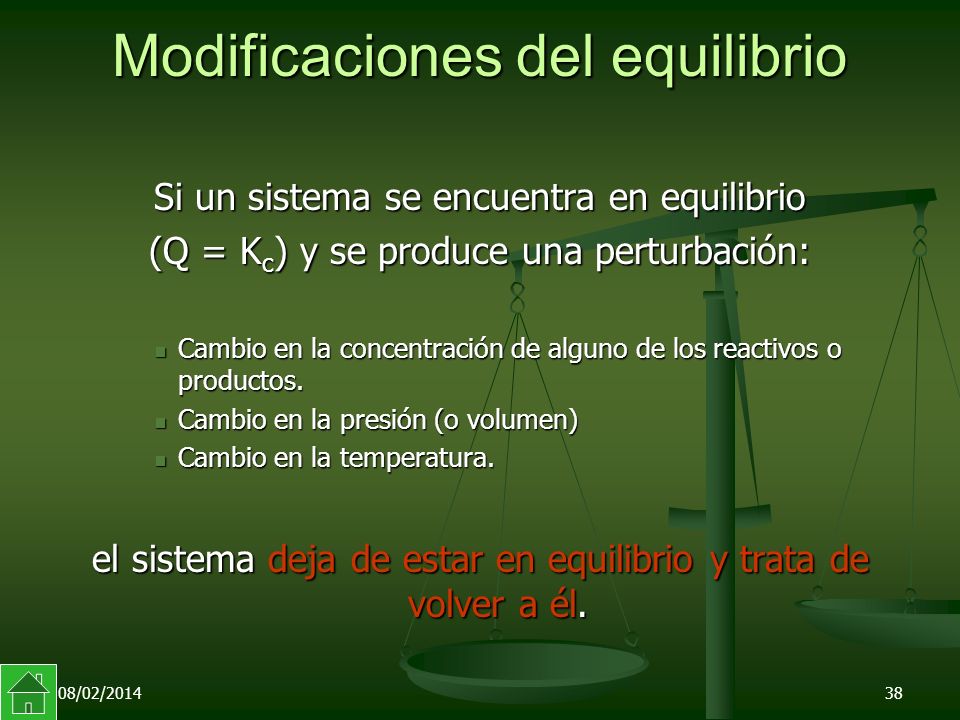 Modificaciones del equilibrio

Si un sistema se encuentra en equilibrio ($Q = K_c$) y se produce una perturbación:

- Cambio en la concentración de alguno de los reactivos o productos.
- Cambio en la presión (o volumen)
- Cambio en la temperatura.

el sistema deja de estar en equilibrio y trata de volver a él.

08/02/2014

38